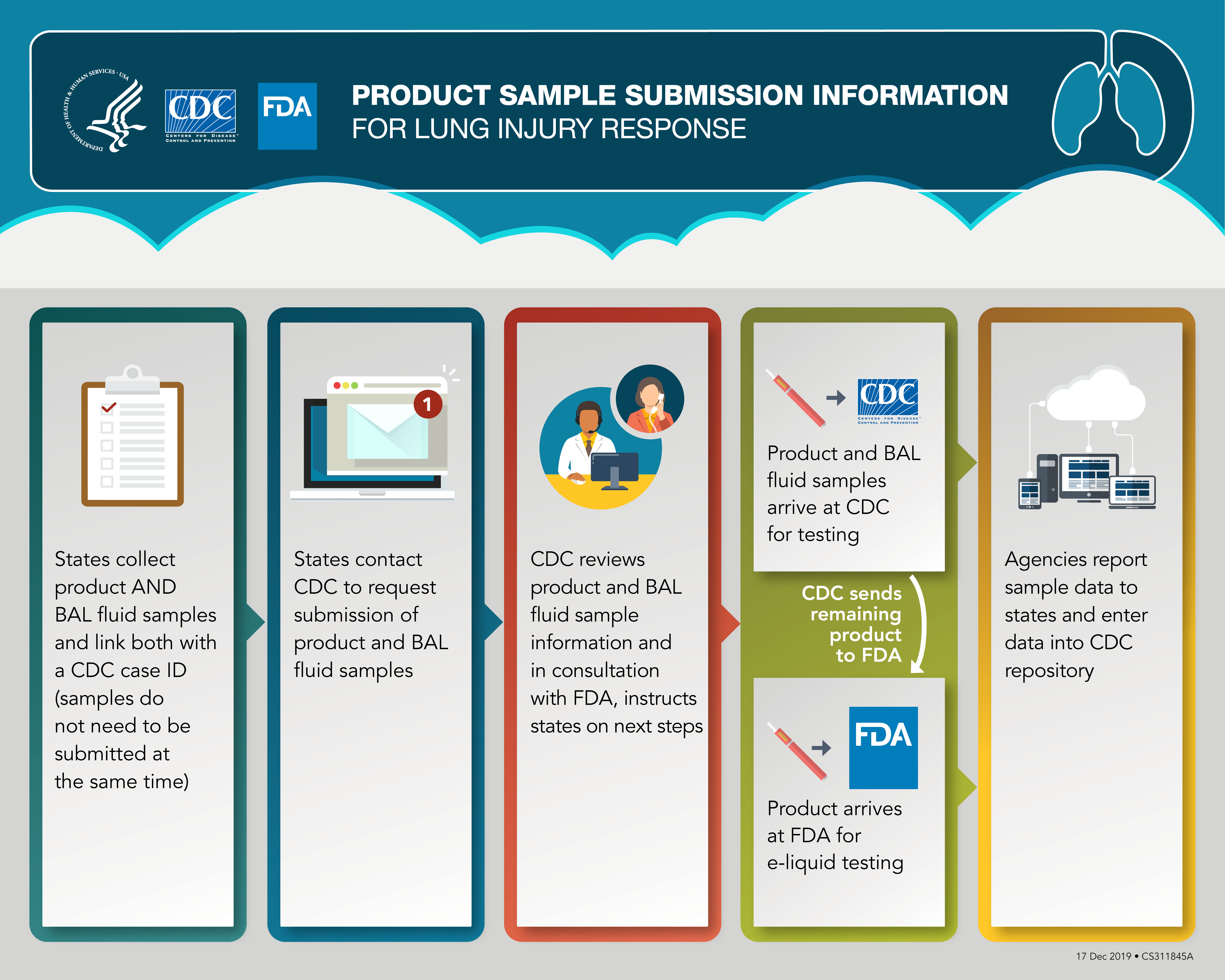 DEPARTMENT OF HEALTH & HUMAN SERVICES · USA

CDC
CENTERS FOR DISEASE CONTROL AND PREVENTION

FDA

PRODUCT SAMPLE SUBMISSION INFORMATION
FOR LUNG INJURY RESPONSE

States collect product AND BAL fluid samples and link both with a CDC case ID (samples do not need to be submitted at the same time)

1

States contact CDC to request submission of product and BAL fluid samples

CDC reviews product and BAL fluid sample information and in consultation with FDA, instructs states on next steps

CDC
CENTERS FOR DISEASE CONTROL AND PREVENTION

Product and BAL fluid samples arrive at CDC for testing

CDC sends remaining product to FDA

FDA

Product arrives at FDA for e-liquid testing

Agencies report sample data to states and enter data into CDC repository

17 Dec 2019 • CS311845A